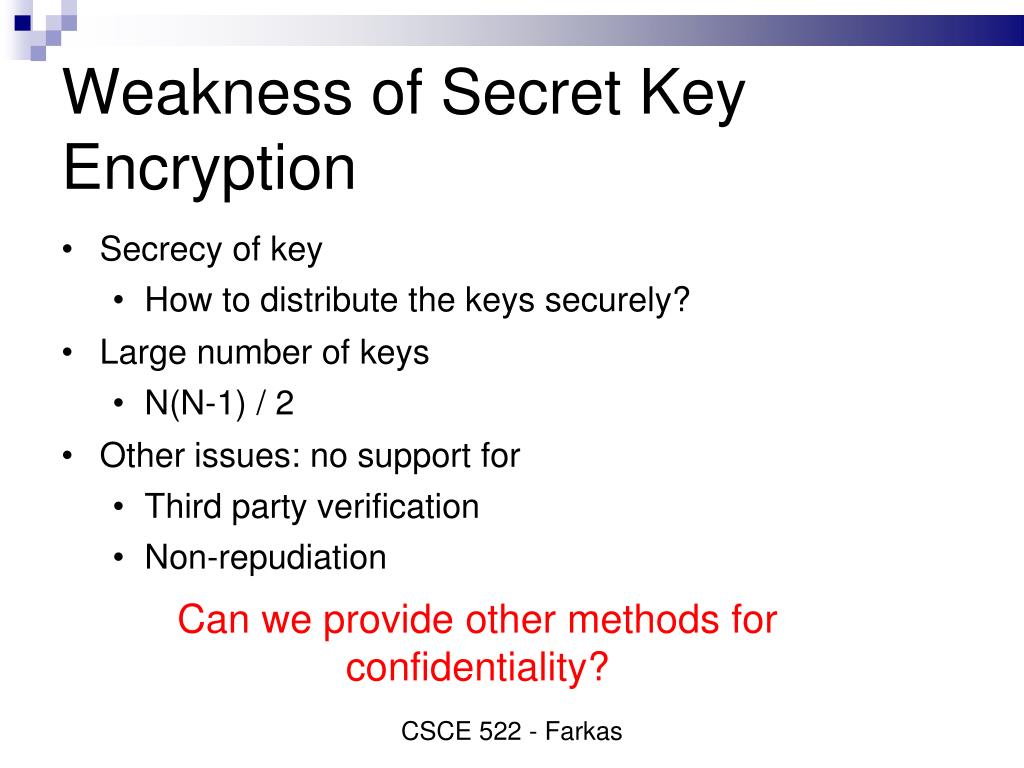 Weakness of Secret Key Encryption

• Secrecy of key
  • How to distribute the keys securely?
• Large number of keys
  • N(N-1) / 2
• Other issues: no support for
  • Third party verification
  • Non-repudiation

Can we provide other methods for confidentiality?

CSCE 522 - Farkas